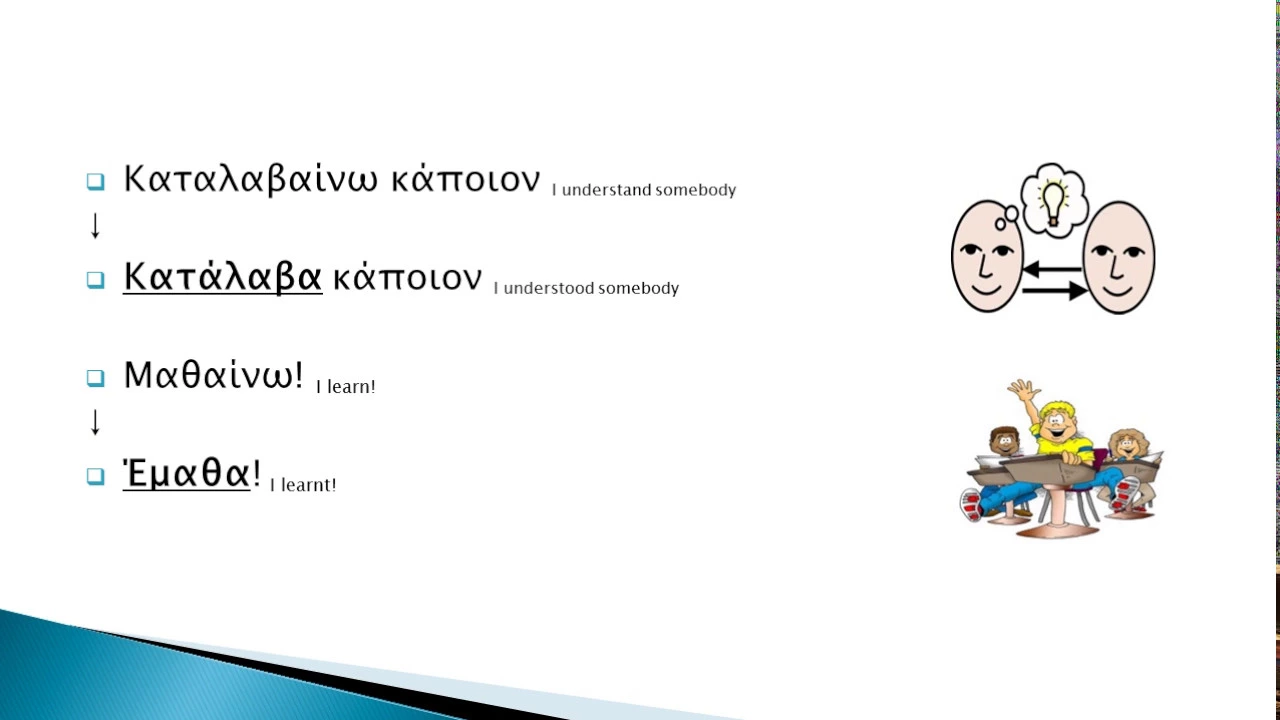 Καταλαβαίνω κάποιον I understand somebody
↓
Κατάλαβα κάποιον I understood somebody

Μαθαίνω! I learn!
↓
Έμαθα! I learnt!